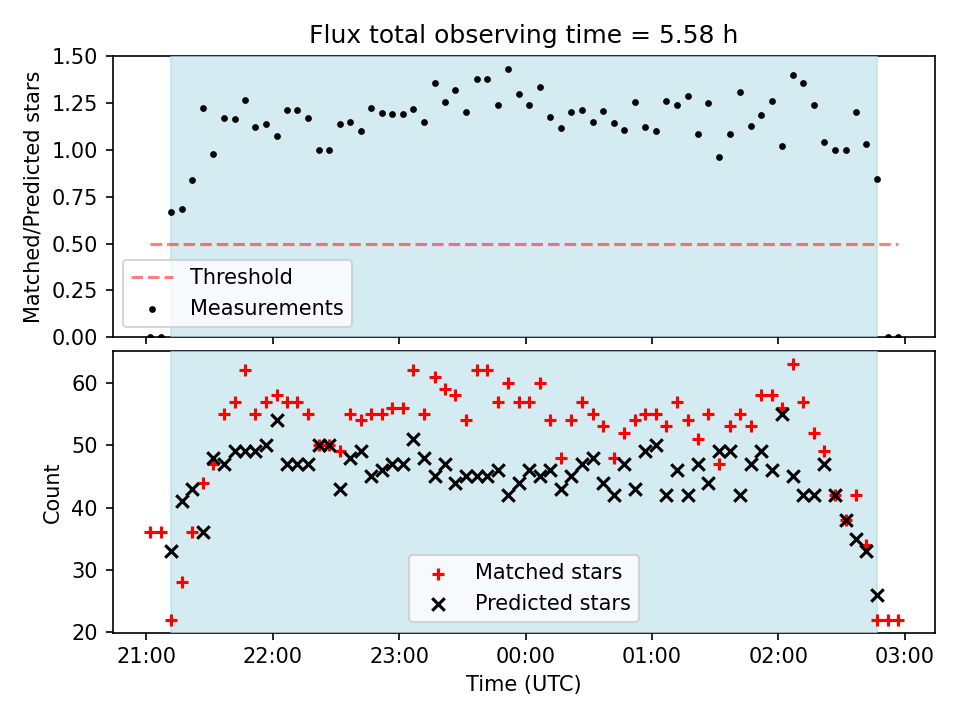 Flux total observing time = 5.58 h

Matched/Predicted stars

1.50
1.25
1.00
0.75
0.50
0.25
0.00

Threshold
Measurements

Count

60
50
40
30
20

Matched stars
Predicted stars

21:00
22:00
23:00
00:00
01:00
02:00
03:00

Time (UTC)